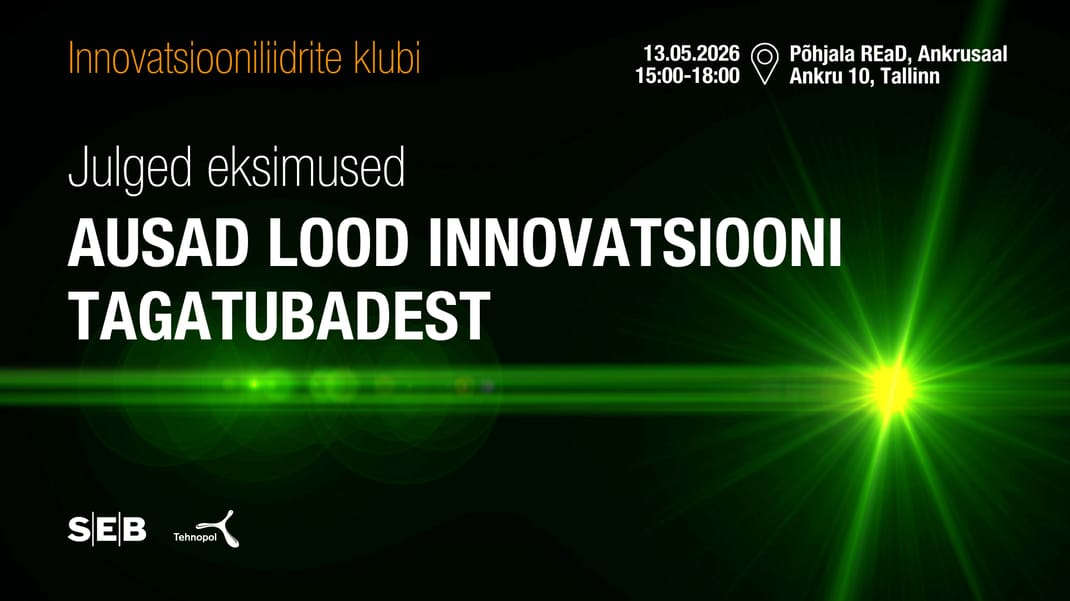 Innovatsiooniliidrite klubi

13.05.2026
15:00-18:00

Põhjala REaD, Ankrusaal
Ankru 10, Tallinn

Julged eksimused

AUSAD LOOD INNOVATSIOONI TAGATUBADEST

SEB

Tehnopol